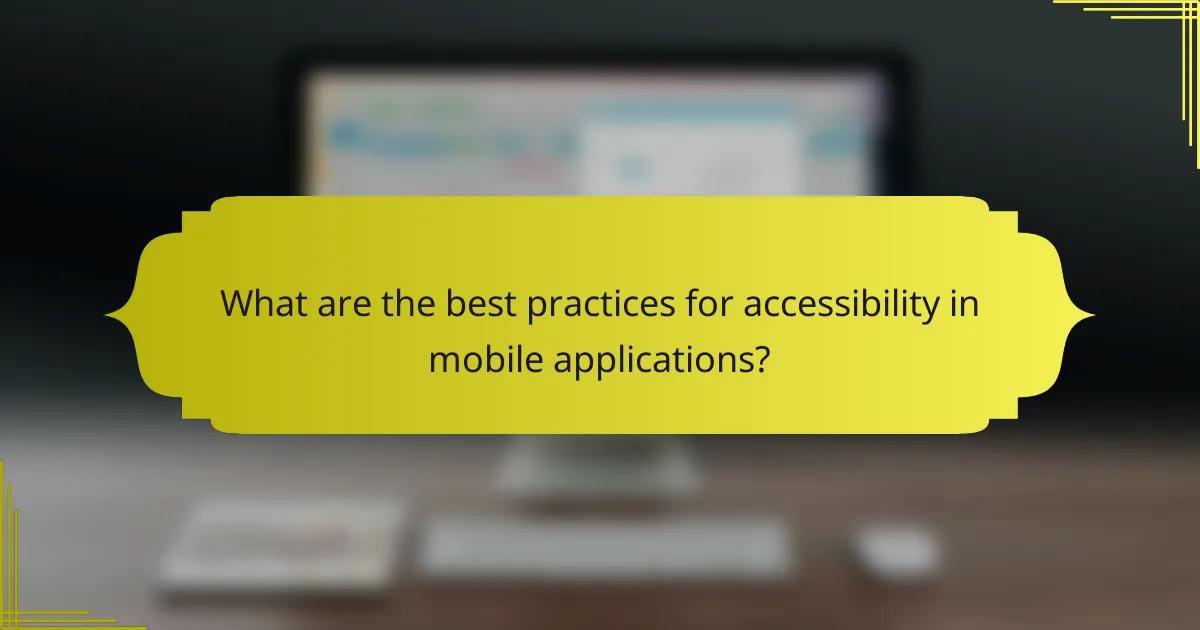 What are the best practices for accessibility in mobile applications?